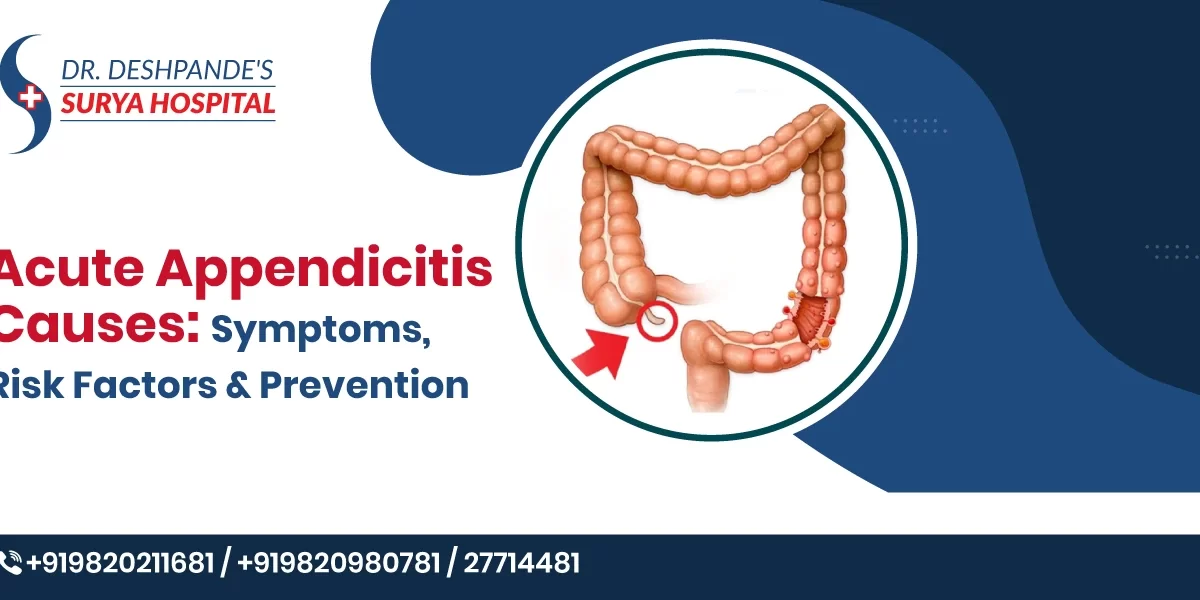 DR. DESHPANDE'S
SURYA HOSPITAL

Acute Appendicitis Causes: Symptoms, Risk Factors & Prevention

+919820211681 / +919820980781 / 27714481